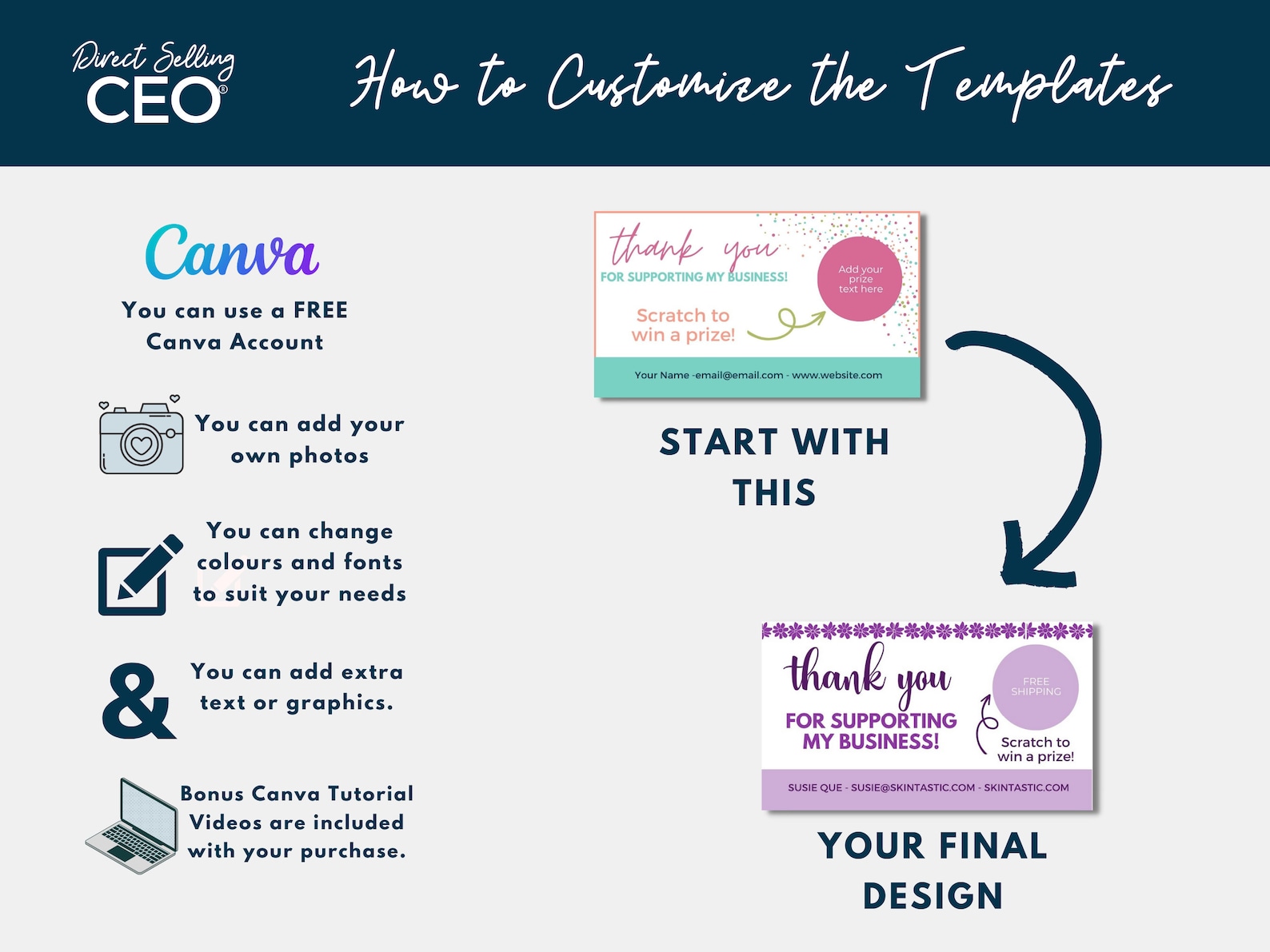 Direct Selling CEO®

How to Customize the Templates

Canva

You can use a FREE Canva Account

You can add your own photos

You can change colours and fonts to suit your needs

&

You can add extra text or graphics.

Bonus Canva Tutorial Videos are included with your purchase.

thank you
FOR SUPPORTING MY BUSINESS!
Add your prize text here
Scratch to win a prize!
Your Name -email@email.com - www.website.com

START WITH THIS

thank you
FOR SUPPORTING MY BUSINESS!
FREE SHIPPING
Scratch to win a prize!
SUSIE QUE - SUSIE@SKINTASTIC.COM - SKINTASTIC.COM

YOUR FINAL DESIGN